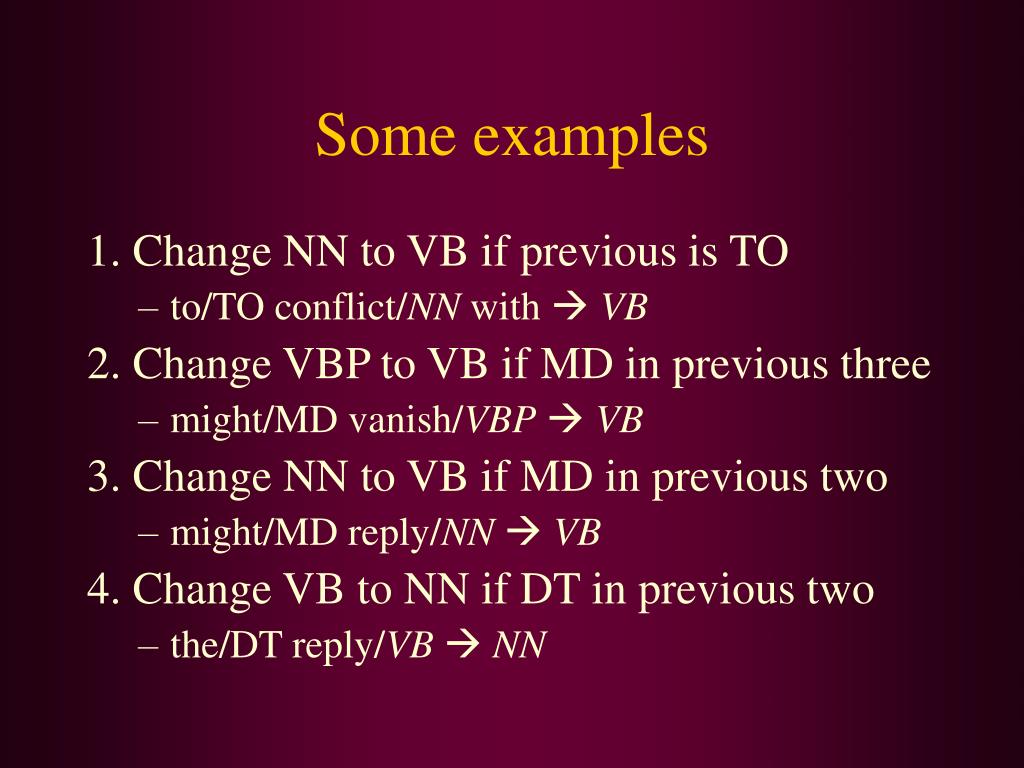 Some examples

1. Change NN to VB if previous is TO
– to/TO conflict/NN with → VB

2. Change VBP to VB if MD in previous three
– might/MD vanish/VBP → VB

3. Change NN to VB if MD in previous two
– might/MD reply/NN → VB

4. Change VB to NN if DT in previous two
– the/DT reply/VB → NN